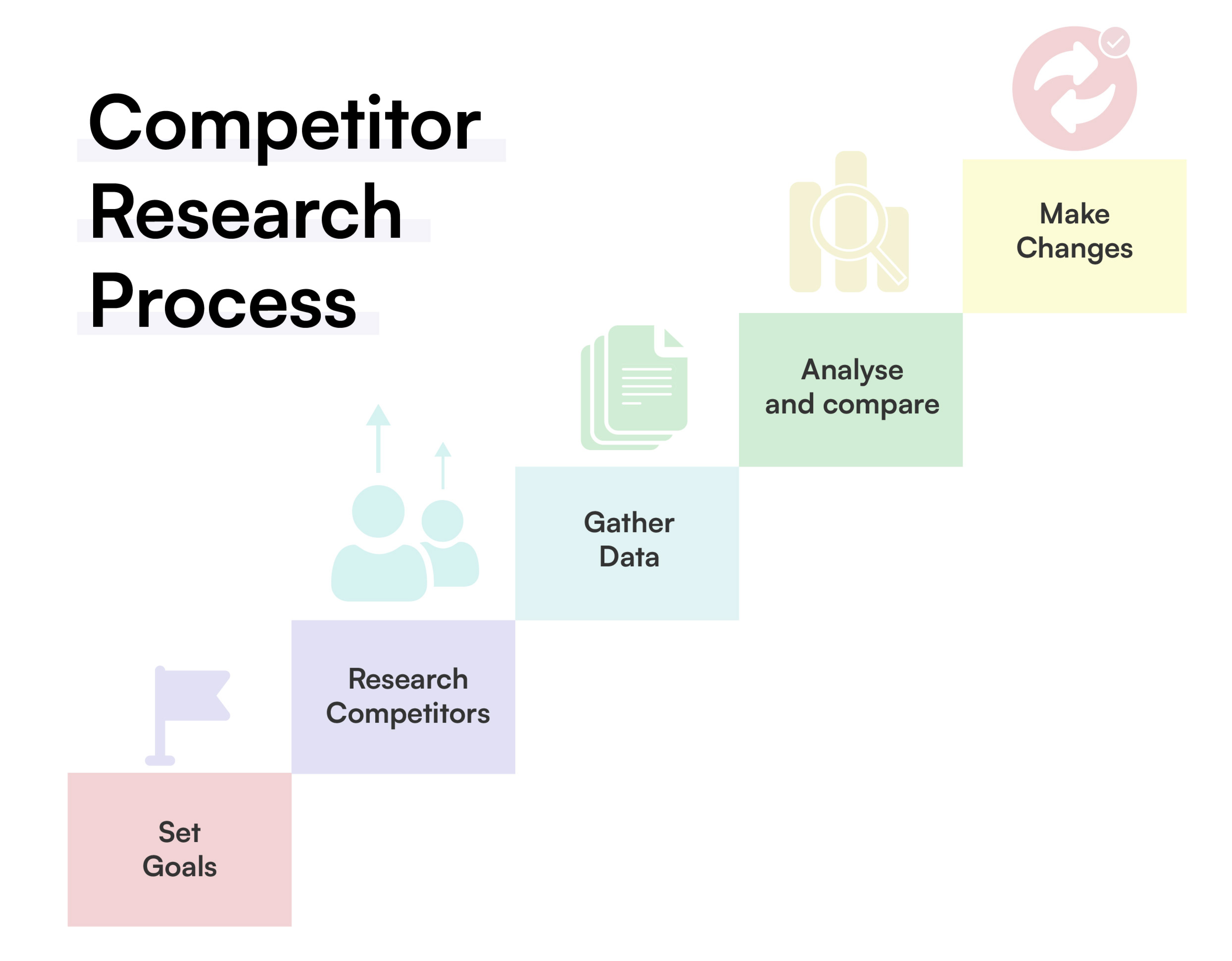 Competitor Research Process

Set Goals

Research Competitors

Gather Data

Analyse and compare

Make Changes